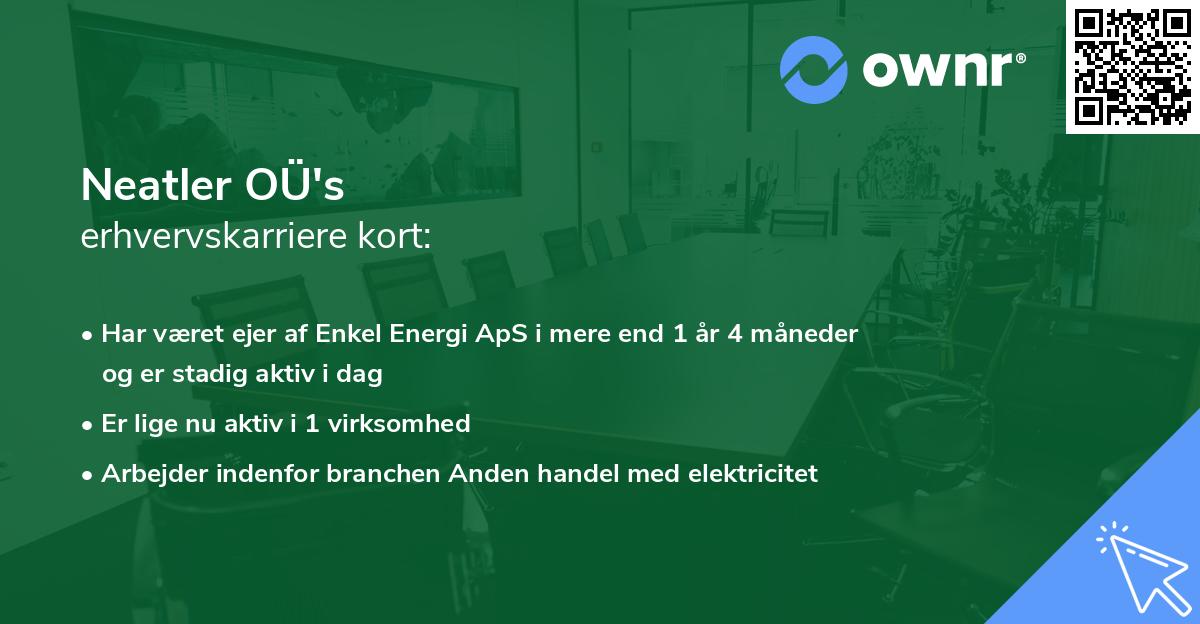 ownr®

Neatler OÜ's
erhvervskarriere kort:

• Har været ejer af Enkel Energi ApS i mere end 1 år 4 måneder og er stadig aktiv i dag

• Er lige nu aktiv i 1 virksomhed

• Arbejder indenfor branchen Anden handel med elektricitet